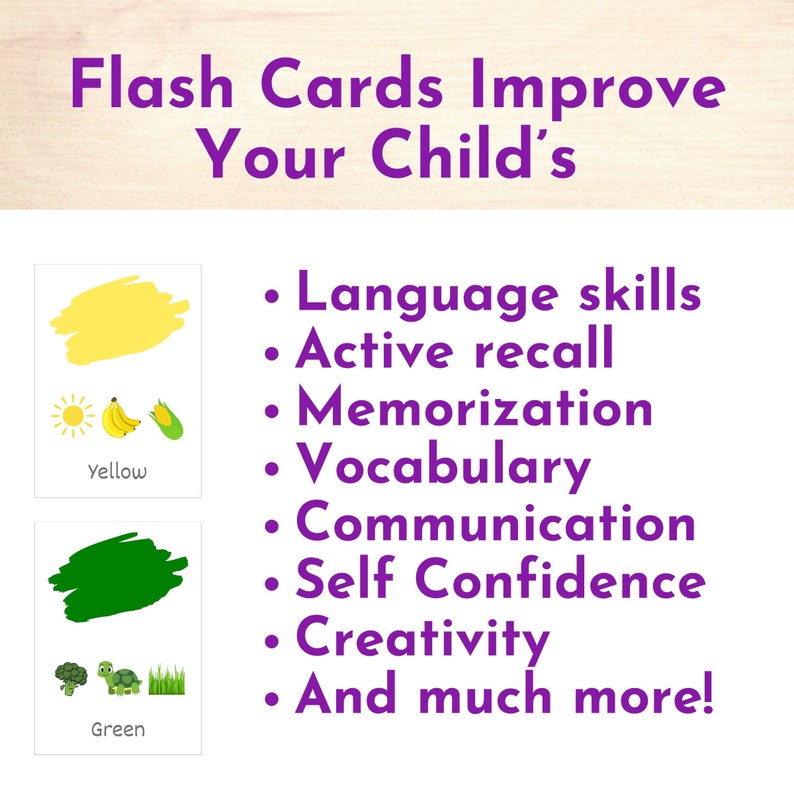 Flash Cards Improve Your Child's

Yellow

Green

• Language skills
• Active recall
• Memorization
• Vocabulary
• Communication
• Self Confidence
• Creativity
• And much more!